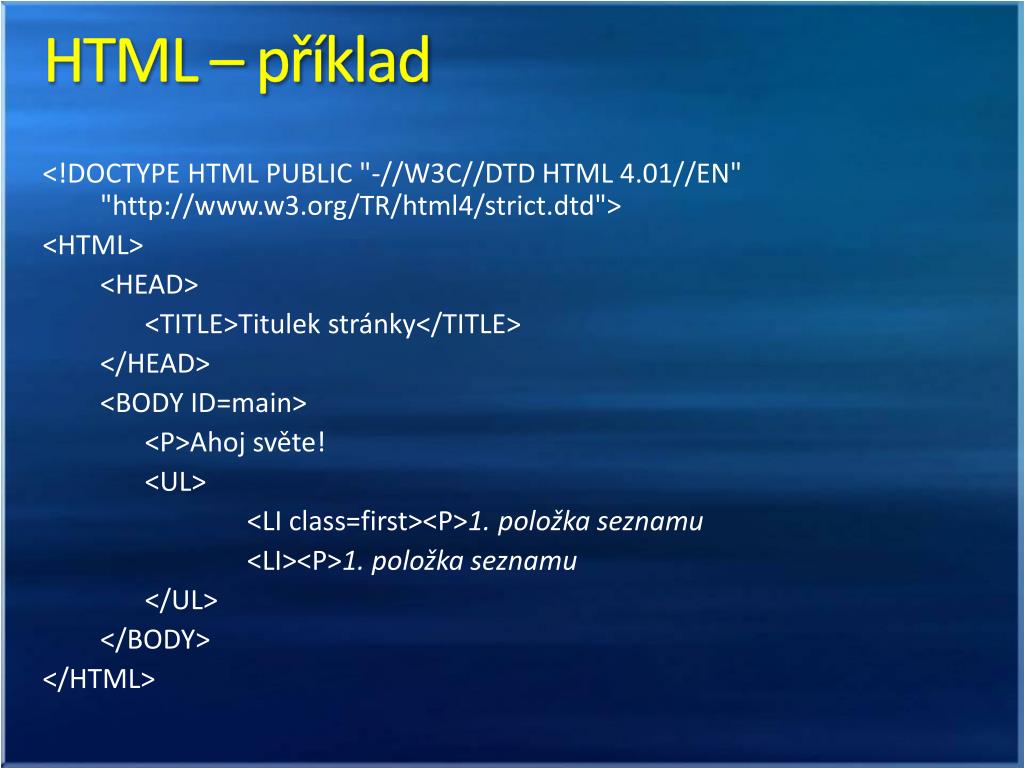 HTML – příklad

<!DOCTYPE HTML PUBLIC "-//W3C//DTD HTML 4.01//EN" "http://www.w3.org/TR/html4/strict.dtd">
<HTML>
<HEAD>
<TITLE>Titulek stránky</TITLE>
</HEAD>
<BODY ID=main>
<P>Ahoj světe!
<UL>
<LI class=first><P>1. položka seznamu
<LI><P>1. položka seznamu
</UL>
</BODY>
</HTML>